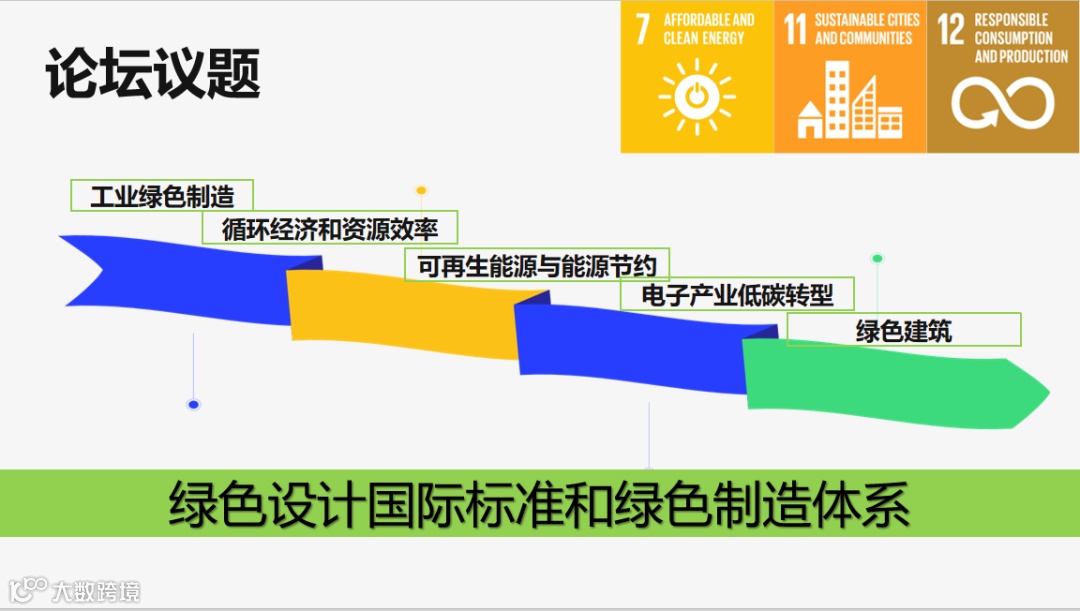 论坛议题

7 AFFORDABLE AND CLEAN ENERGY

11 SUSTAINABLE CITIES AND COMMUNITIES

12 RESPONSIBLE CONSUMPTION AND PRODUCTION

工业绿色制造

循环经济和资源效率

可再生能源与能源节约

电子产业低碳转型

绿色建筑

绿色设计国际标准和绿色制造体系

大数跨境